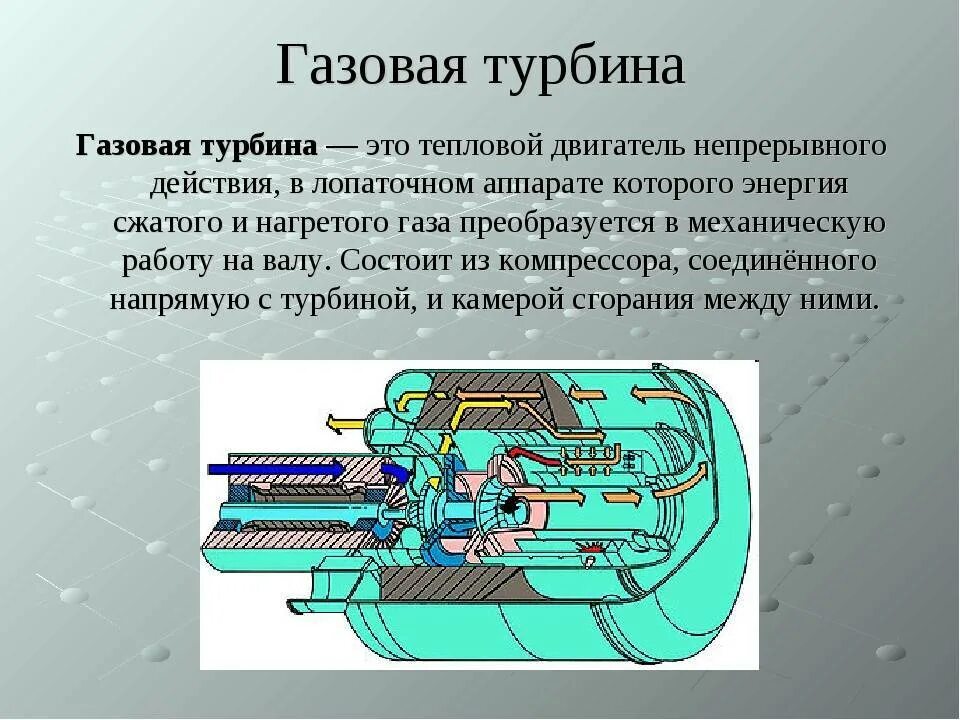 Газовая турбина

Газовая турбина — это тепловой двигатель непрерывного действия, в лопаточном аппарате которого энергия сжатого и нагретого газа преобразуется в механическую работу на валу. Состоит из компрессора, соединённого напрямую с турбиной, и камерой сгорания между ними.